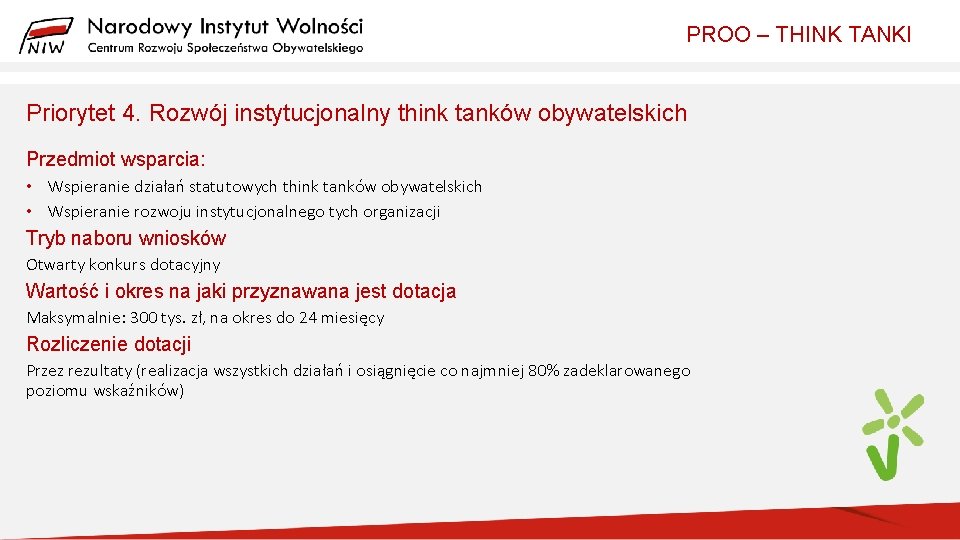 NIW Narodowy Instytut Wolności
Centrum Rozwoju Społeczeństwa Obywatelskiego

PROO – THINK TANKI

Priorytet 4. Rozwój instytucjonalny think tanków obywatelskich

Przedmiot wsparcia:

• Wspieranie działań statutowych think tanków obywatelskich
• Wspieranie rozwoju instytucjonalnego tych organizacji

Tryb naboru wniosków

Otwarty konkurs dotacyjny

Wartość i okres na jaki przyznawana jest dotacja

Maksymalnie: 300 tys. zł, na okres do 24 miesięcy

Rozliczenie dotacji

Przez rezultaty (realizacja wszystkich działań i osiągnięcie co najmniej 80% zadeklarowanego poziomu wskaźników)